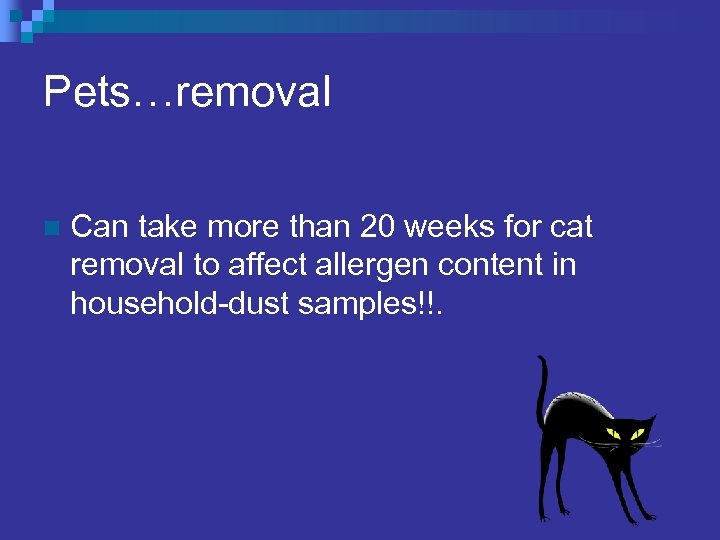 Pets…removal

Can take more than 20 weeks for cat removal to affect allergen content in household-dust samples!!.